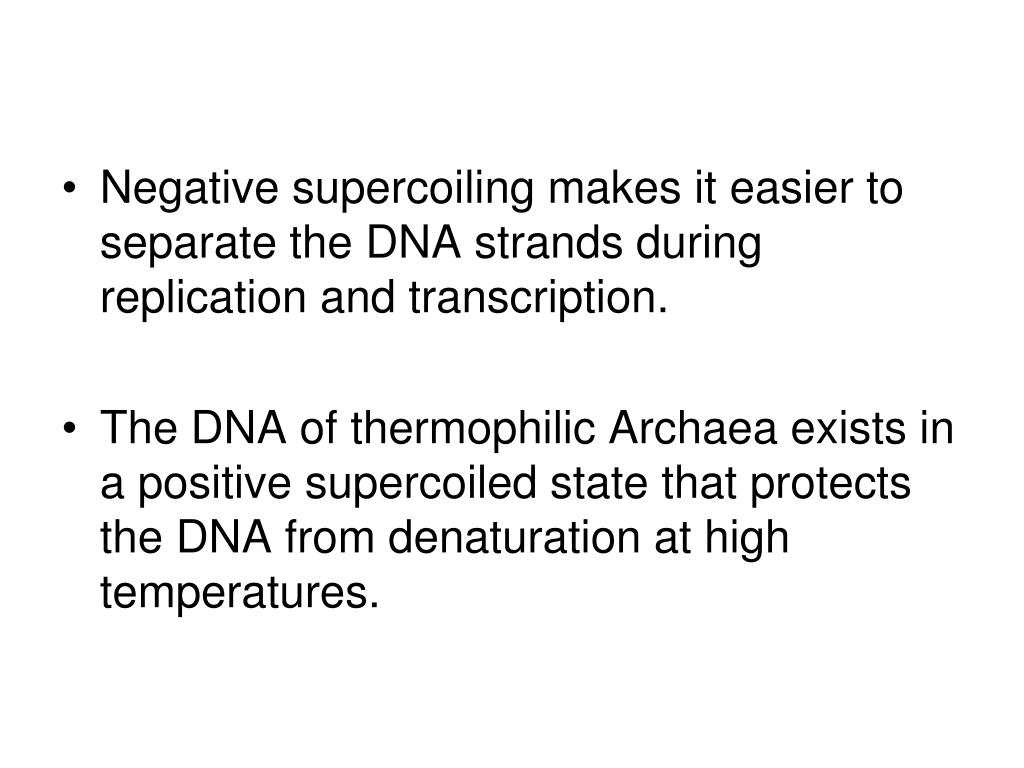 • Negative supercoiling makes it easier to separate the DNA strands during replication and transcription.

• The DNA of thermophilic Archaea exists in a positive supercoiled state that protects the DNA from denaturation at high temperatures.